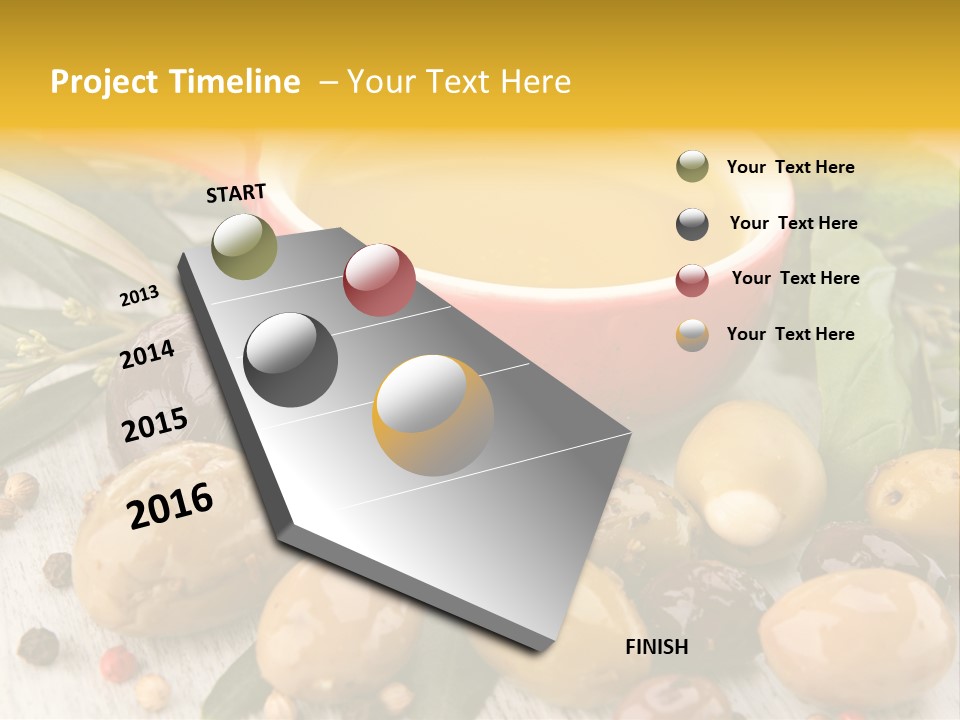 Project Timeline – Your Text Here

START

2013

2014

2015

2016

FINISH

Your Text Here

Your Text Here

Your Text Here

Your Text Here